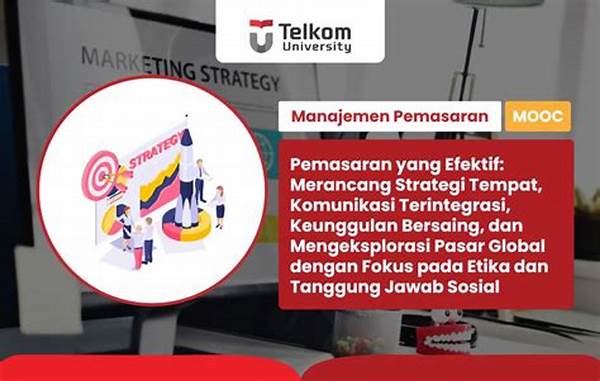 Telkom University

MARKETING STRATEGY

STRATEGY

Manajemen Pemasaran

MOOC

Pemasaran yang Efektif: Merancang Strategi Tempat, Komunikasi Terintegrasi, Keunggulan Bersaing, dan Mengeksplorasi Pasar Global dengan Fokus pada Etika dan Tanggung Jawab Sosial